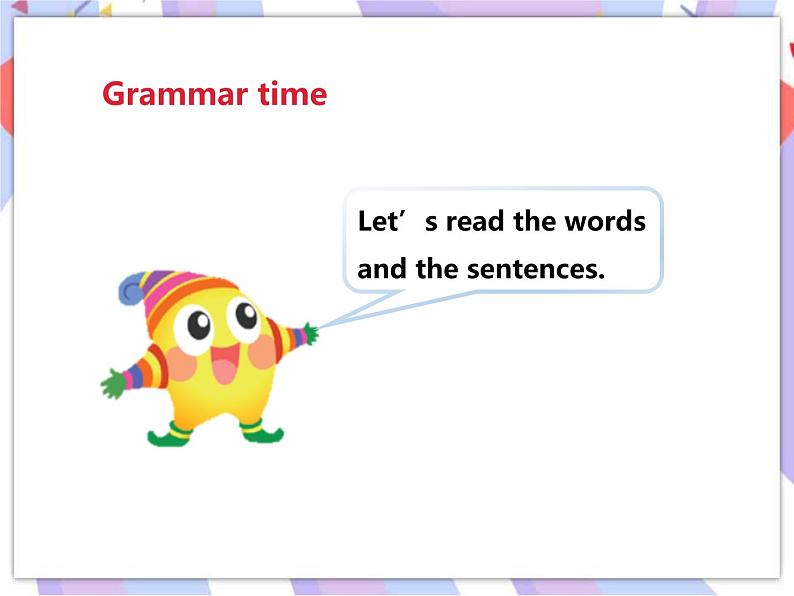 Grammar time

Let’s read the words and the sentences.